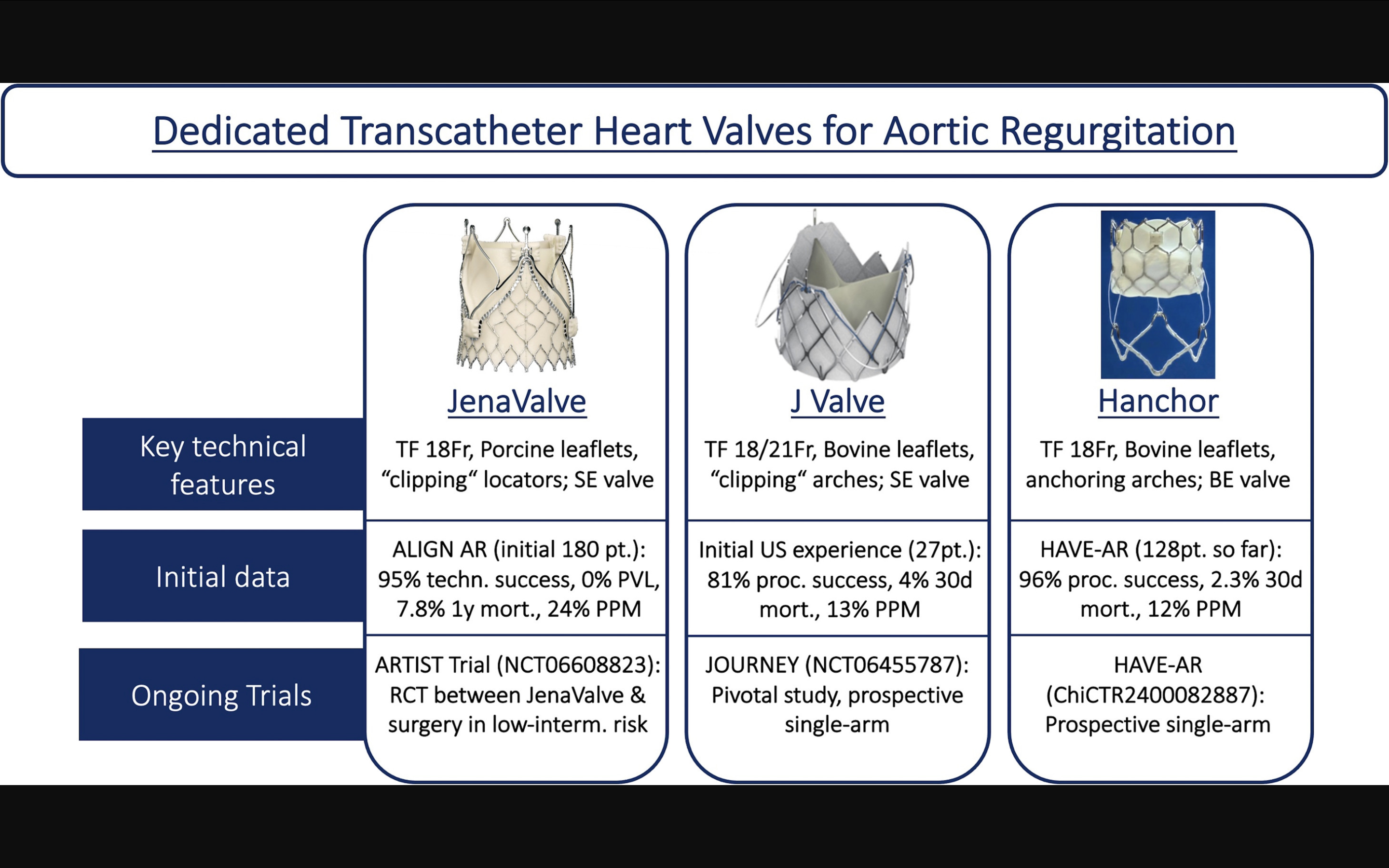 Dedicated Transcatheter Heart Valves for Aortic Regurgitation

| | JenaValve | J Valve | Hanchor |
|---|---|---|---|
| Key technical features | TF 18Fr, Porcine leaflets, “clipping“ locators; SE valve | TF 18/21Fr, Bovine leaflets, “clipping“ arches; SE valve | TF 18Fr, Bovine leaflets, anchoring arches; BE valve |
| Initial data | ALIGN AR (initial 180 pt.): 95% techn. success, 0% PVL, 7.8% 1y mort., 24% PPM | Initial US experience (27pt.): 81% proc. success, 4% 30d mort., 13% PPM | HAVE-AR (128pt. so far): 96% proc. success, 2.3% 30d mort., 12% PPM |
| Ongoing Trials | ARTIST Trial (NCT06608823): RCT between JenaValve & surgery in low-interm. risk | JOURNEY (NCT06455787): Pivotal study, prospective single-arm | HAVE-AR (ChiCTR2400082887): Prospective single-arm |